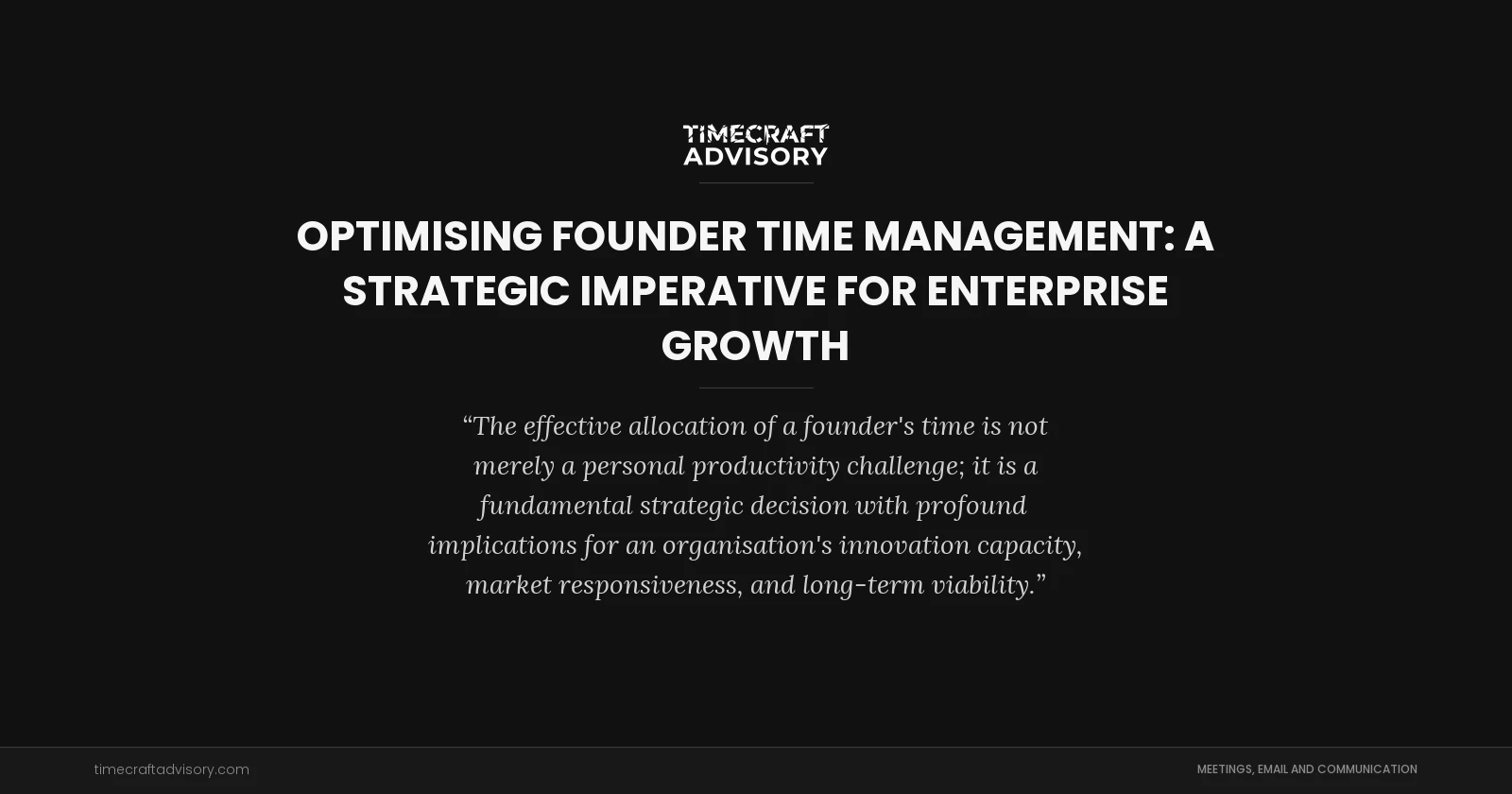 TIMECRAFT
ADVISORY

OPTIMISING FOUNDER TIME MANAGEMENT: A STRATEGIC IMPERATIVE FOR ENTERPRISE GROWTH

“The effective allocation of a founder's time is not merely a personal productivity challenge; it is a fundamental strategic decision with profound implications for an organisation's innovation capacity, market responsiveness, and long-term viability.”

timecraftadvisory.com

MEETINGS, EMAIL AND COMMUNICATION